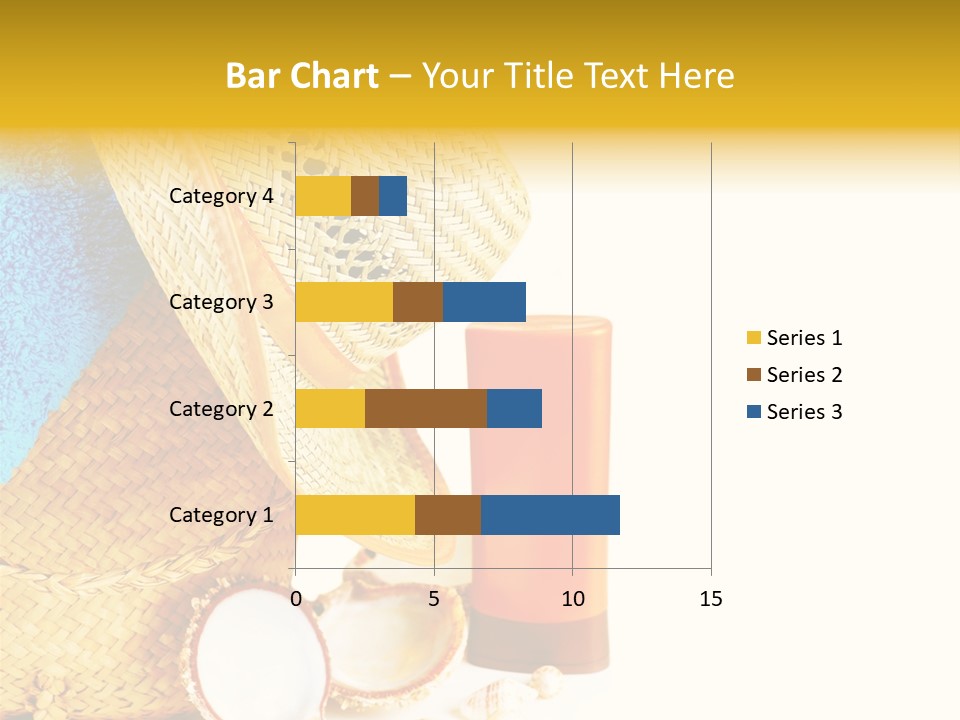 Bar Chart – Your Title Text Here

Category 4
Category 3
Category 2
Category 1

0 5 10 15

Series 1
Series 2
Series 3